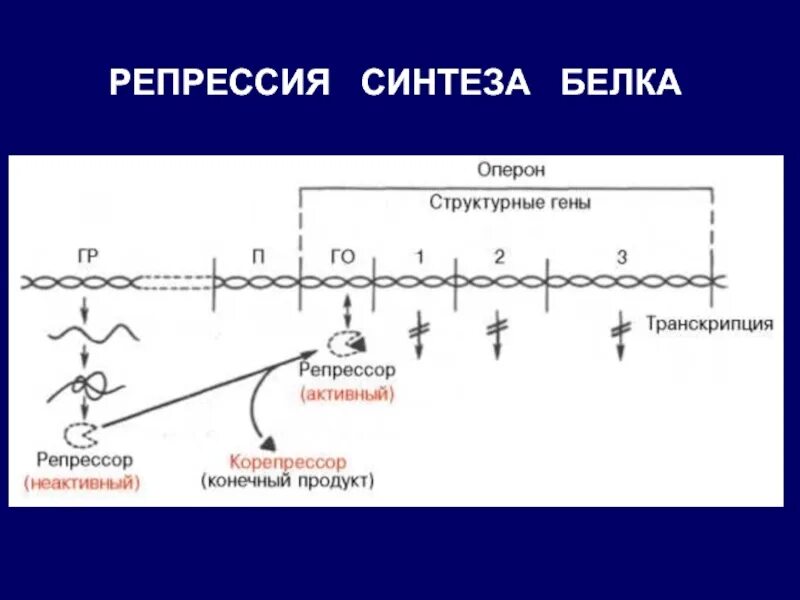 РЕПРЕССИЯ СИНТЕЗА БЕЛКА

Оперон

Структурные гены

ГР

П

ГО

1

2

3

Транскрипция

Репрессор
(активный)

Репрессор
(неактивный)

Корепрессор
(конечный продукт)